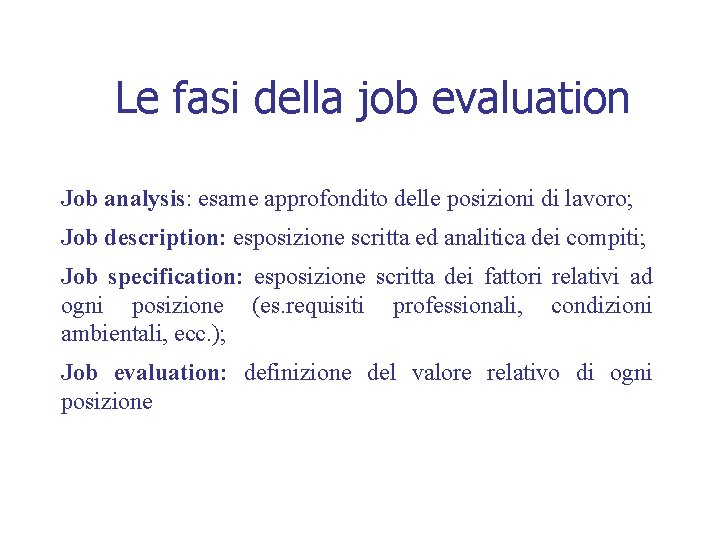 Le fasi della job evaluation

Job analysis: esame approfondito delle posizioni di lavoro;

Job description: esposizione scritta ed analitica dei compiti;

Job specification: esposizione scritta dei fattori relativi ad ogni posizione (es.requisiti professionali, condizioni ambientali, ecc.);

Job evaluation: definizione del valore relativo di ogni posizione